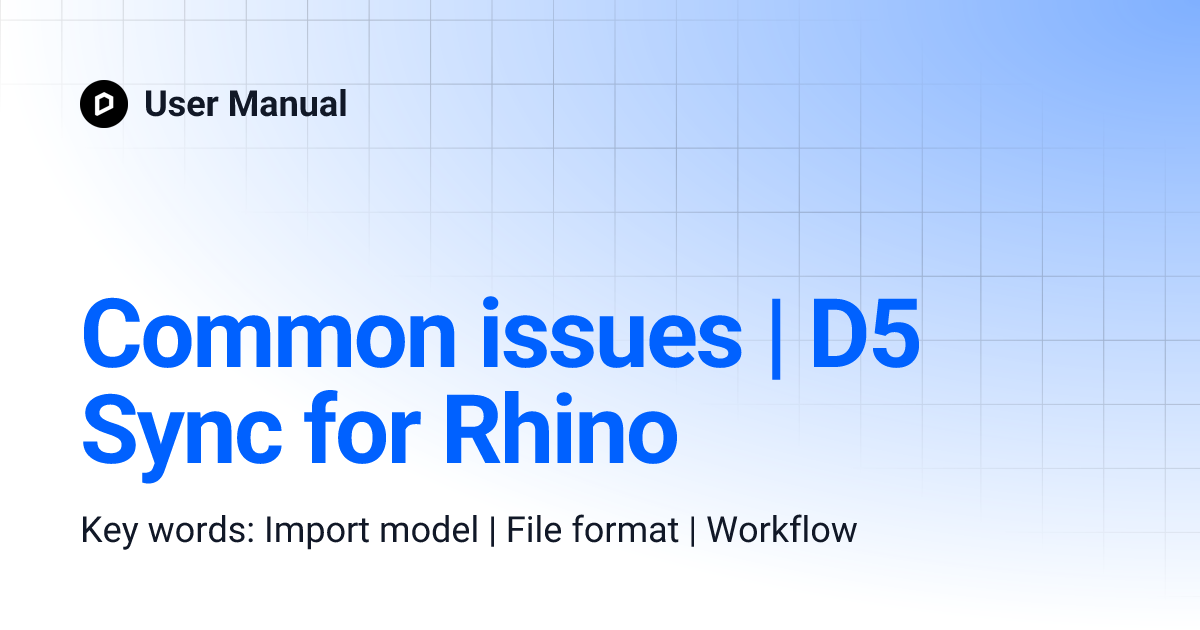 User Manual

Common issues | D5 Sync for Rhino

Key words: Import model | File format | Workflow